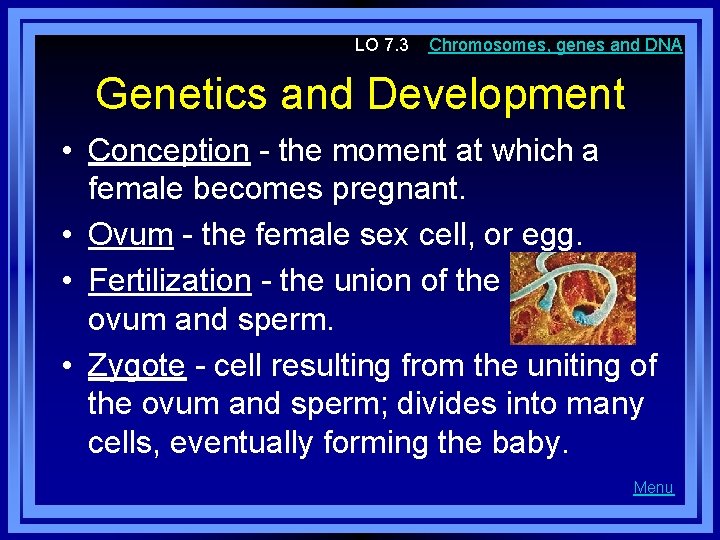 LO 7.3 Chromosomes, genes and DNA

Genetics and Development

• Conception - the moment at which a female becomes pregnant.

• Ovum - the female sex cell, or egg.

• Fertilization - the union of the ovum and sperm.

• Zygote - cell resulting from the uniting of the ovum and sperm; divides into many cells, eventually forming the baby.

Menu